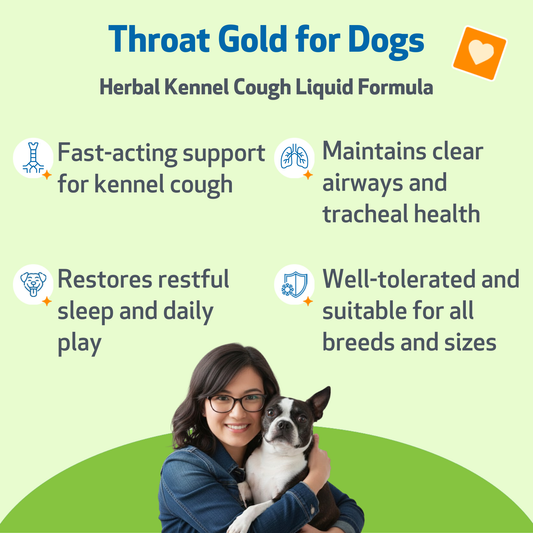 Throat Gold for Dogs

Herbal Kennel Cough Liquid Formula

Fast-acting support for kennel cough

Maintains clear airways and tracheal health

Restores restful sleep and daily play

Well-tolerated and suitable for all breeds and sizes